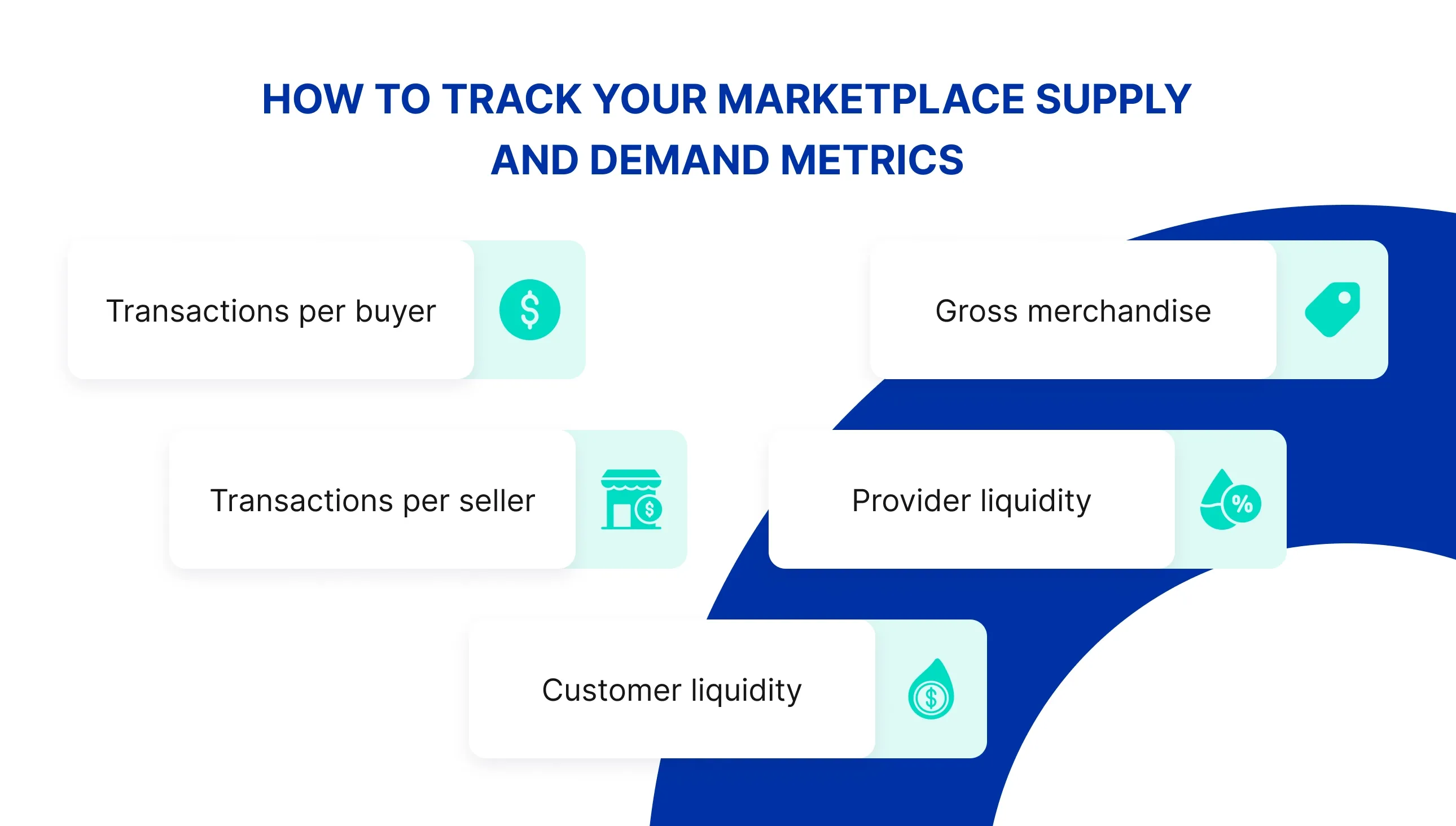 HOW TO TRACK YOUR MARKETPLACE SUPPLY AND DEMAND METRICS

Transactions per buyer

Gross merchandise

Transactions per seller

Provider liquidity

Customer liquidity